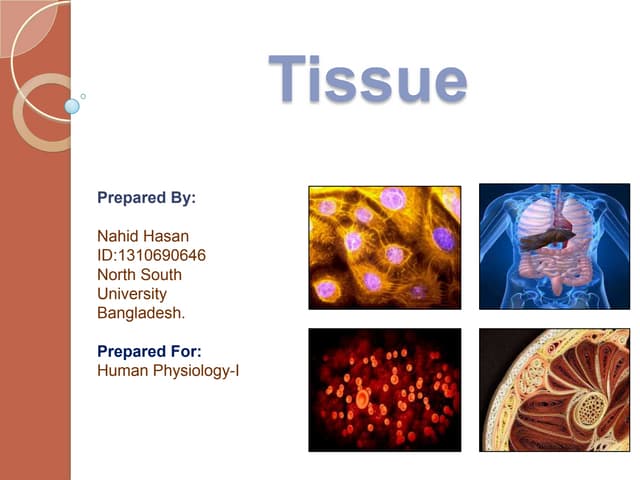 Tissue

Prepared By:

Nahid Hasan
ID:1310690646
North South University
Bangladesh.

Prepared For:
Human Physiology-I